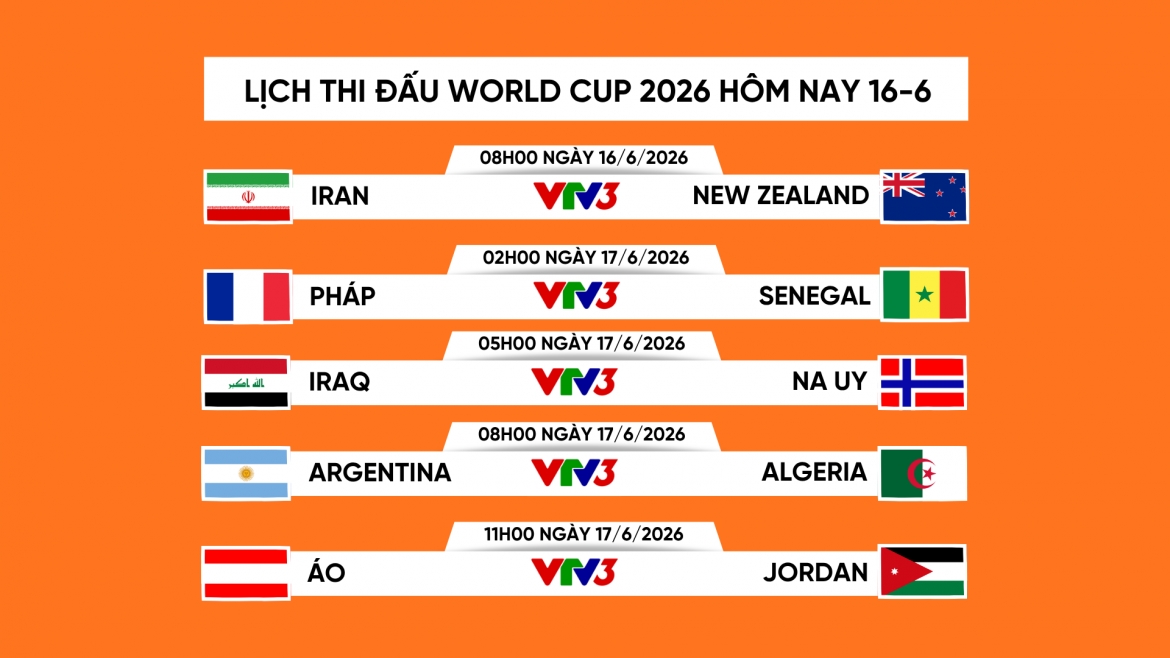 LỊCH THI ĐẤU WORLD CUP 2026 HÔM NAY 16-6

08H00 NGÀY 16/6/2026
IRAN VTV3 NEW ZEALAND

02H00 NGÀY 17/6/2026
PHÁP VTV3 SENEGAL

05H00 NGÀY 17/6/2026
IRAQ VTV3 NA UY

08H00 NGÀY 17/6/2026
ARGENTINA VTV3 ALGERIA

11H00 NGÀY 17/6/2026
ÁO VTV3 JORDAN